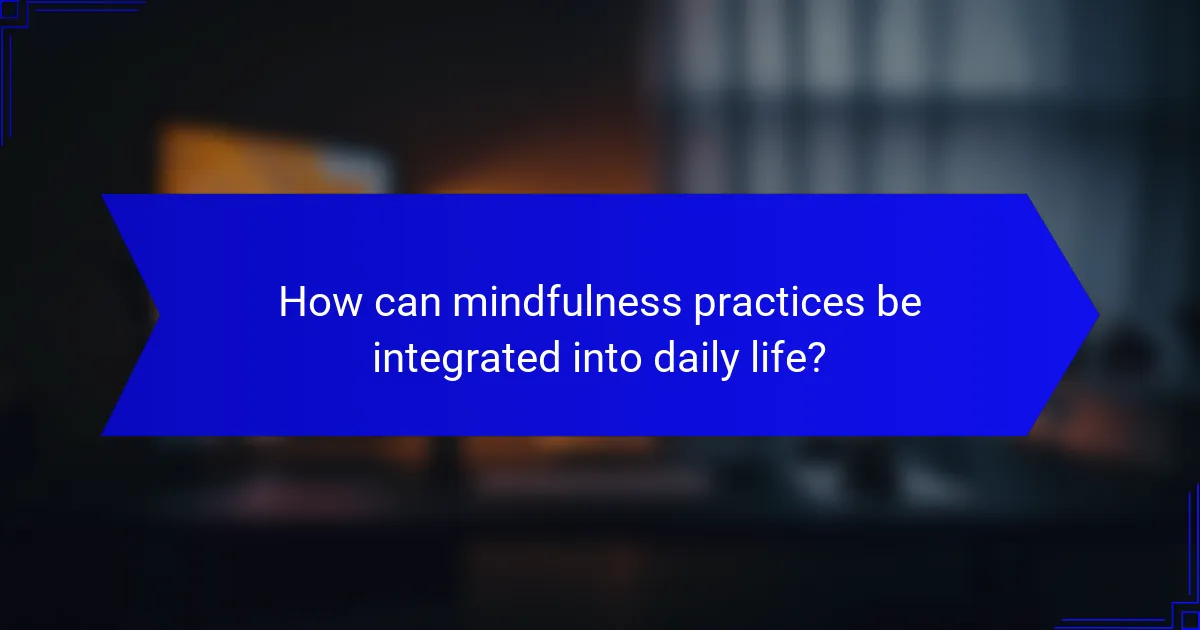 How can mindfulness practices be integrated into daily life?